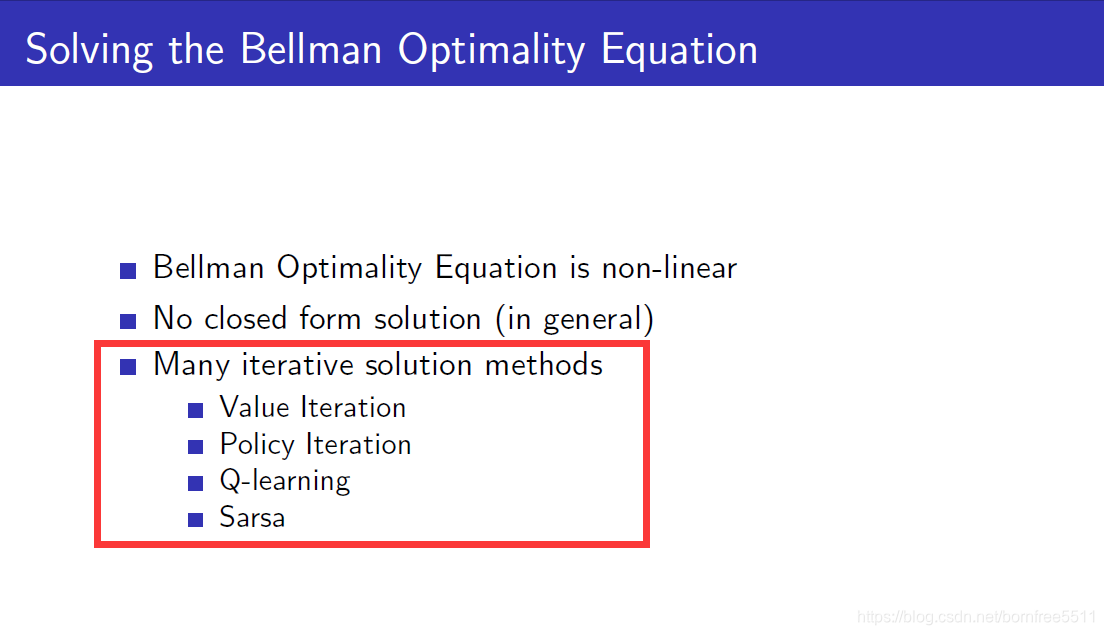 Solving the Bellman Optimality Equation

Bellman Optimality Equation is non-linear

No closed form solution (in general)

Many iterative solution methods

Value Iteration

Policy Iteration

Q-learning

Sarsa

https://blog.csdn.net/bornfree5511